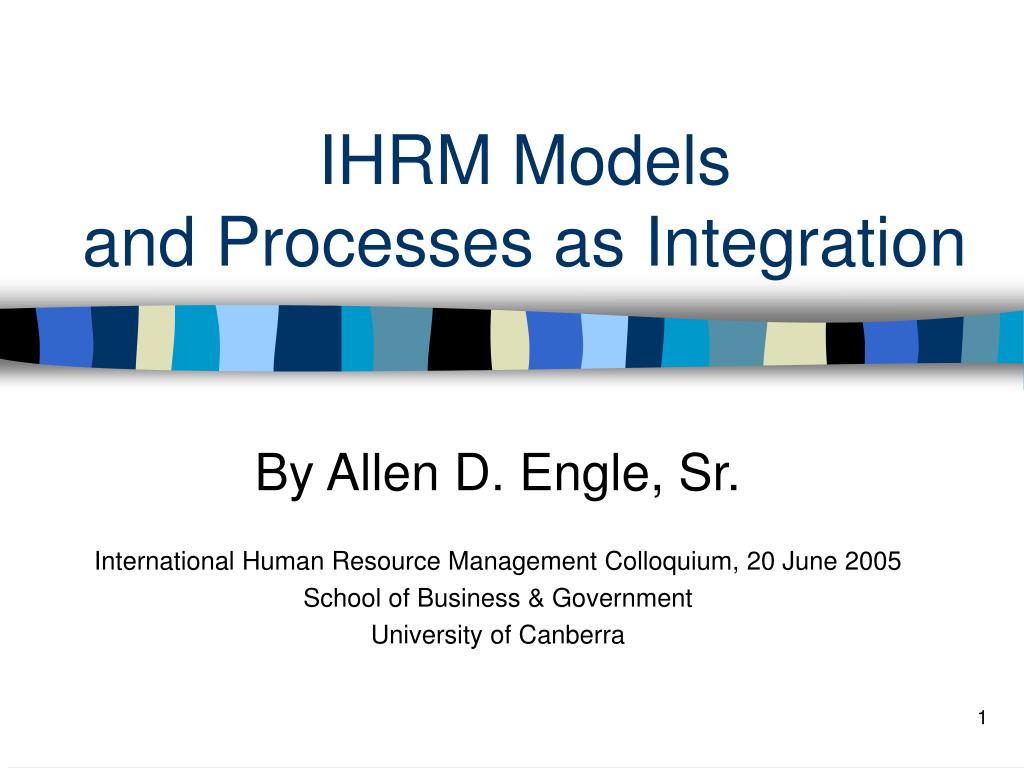 IHRM Models
and Processes as Integration

By Allen D. Engle, Sr.

International Human Resource Management Colloquium, 20 June 2005
School of Business & Government
University of Canberra

1